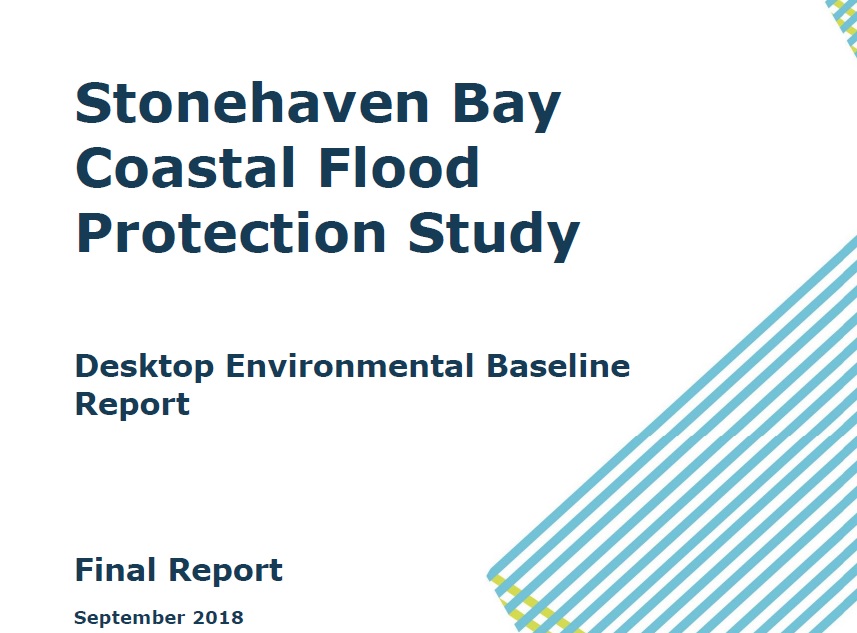 Stonehaven Bay Coastal Flood Protection Study

Desktop Environmental Baseline Report

Final Report

September 2018